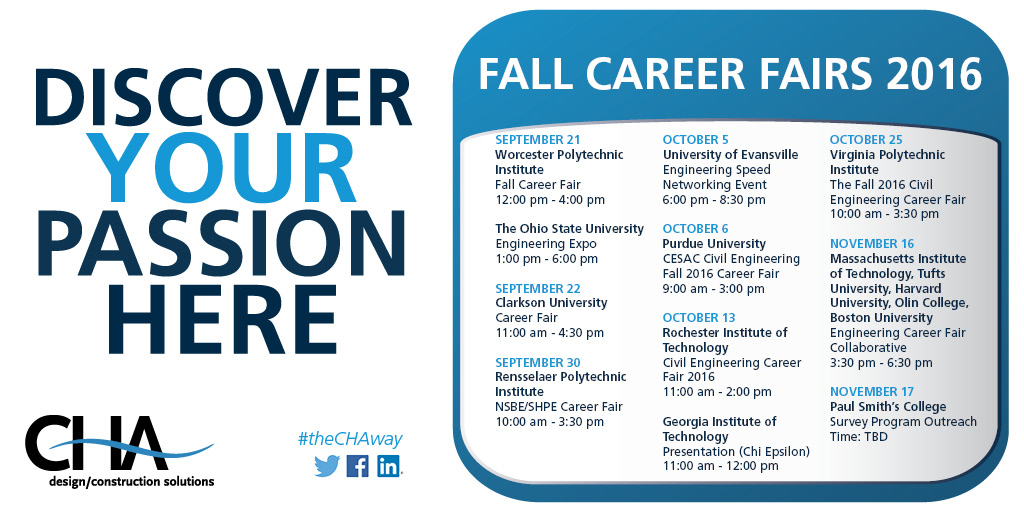 DISCOVER YOUR PASSION HERE

CHA
design/construction solutions

#theCHAway

FALL CAREER FAIRS 2016

SEPTEMBER 21
Worcester Polytechnic Institute
Fall Career Fair
12:00 pm - 4:00 pm

The Ohio State University
Engineering Expo
1:00 pm - 6:00 pm

SEPTEMBER 22
Clarkson University
Career Fair
11:00 am - 4:30 pm

SEPTEMBER 30
Rensselaer Polytechnic Institute
NSBE/SHPE Career Fair
10:00 am - 3:30 pm

OCTOBER 5
University of Evansville
Engineering Speed Networking Event
6:00 pm - 8:30 pm

OCTOBER 6
Purdue University
CESAC Civil Engineering Fall 2016 Career Fair
9:00 am - 3:00 pm

OCTOBER 13
Rochester Institute of Technology
Civil Engineering Career Fair 2016
11:00 am - 2:00 pm

Georgia Institute of Technology
Presentation (Chi Epsilon)
11:00 am - 12:00 pm

OCTOBER 25
Virginia Polytechnic Institute
The Fall 2016 Civil Engineering Career Fair
10:00 am - 3:30 pm

NOVEMBER 16
Massachusetts Institute of Technology, Tufts University, Harvard University, Olin College, Boston University
Engineering Career Fair Collaborative
3:30 pm - 6:30 pm

NOVEMBER 17
Paul Smith's College
Survey Program Outreach
Time: TBD